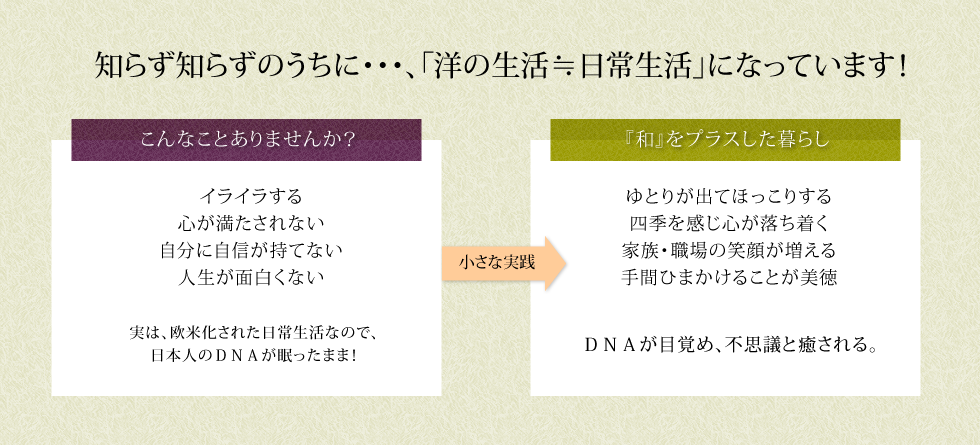 知らず知らずのうちに・・・、「洋の生活≒日常生活」になっています！

こんなことありませんか？

イライラする
心が満たされない
自分に自信が持てない
人生が面白くない

実は、欧米化された日常生活なので、
日本人のＤＮＡが眠ったまま！

小さな実践

『和』をプラスした暮らし

ゆとりが出てほっこりする
四季を感じ心が落ち着く
家族・職場の笑顔が増える
手間ひまかけることが美徳

ＤＮＡが目覚め、不思議と癒される。